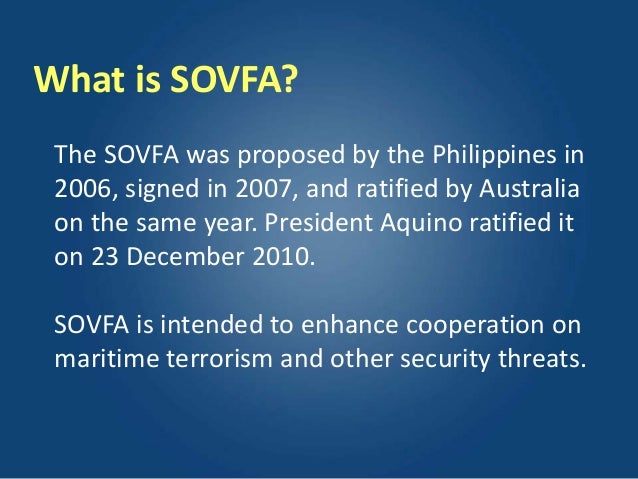 What is SOVFA?

The SOVFA was proposed by the Philippines in 2006, signed in 2007, and ratified by Australia on the same year. President Aquino ratified it on 23 December 2010.

SOVFA is intended to enhance cooperation on maritime terrorism and other security threats.